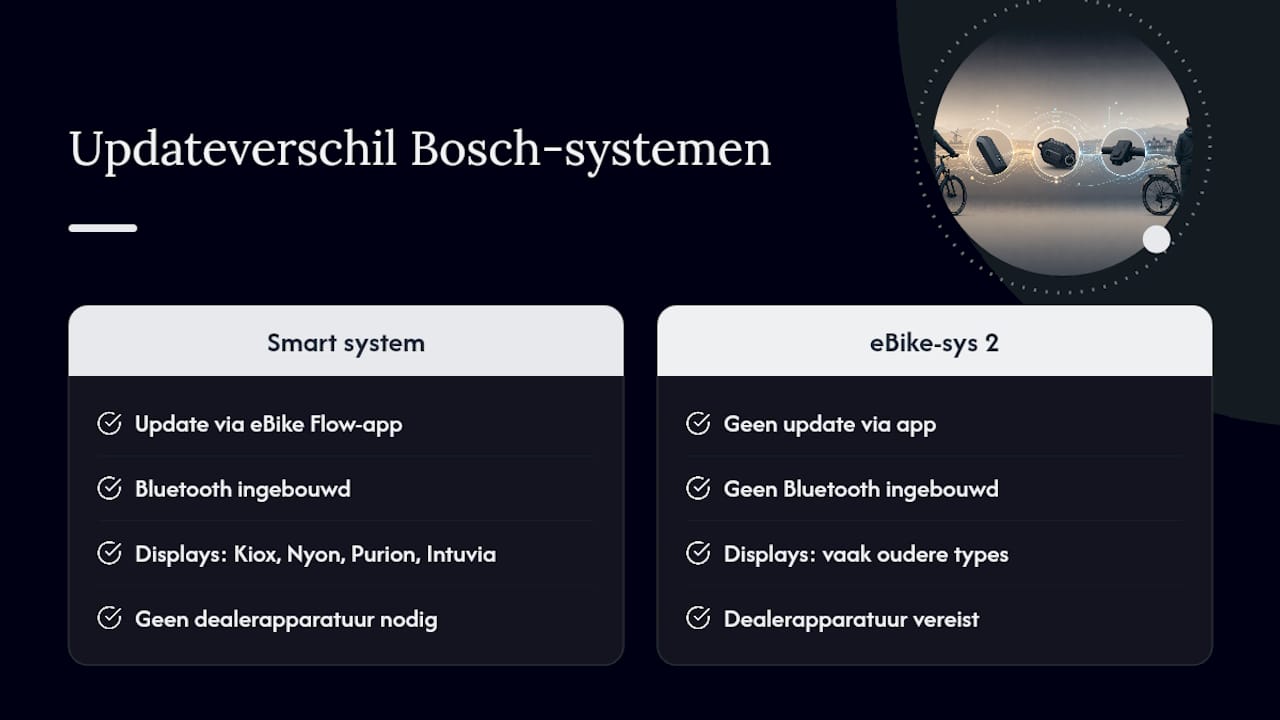 Updateverschil Bosch-systemen

Smart system

Update via eBike Flow-app

Bluetooth ingebouwd

Displays: Kiox, Nyon, Purion, Intuvia

Geen dealerapparatuur nodig

eBike-sys 2

Geen update via app

Geen Bluetooth ingebouwd

Displays: vaak oudere types

Dealerapparatuur vereist